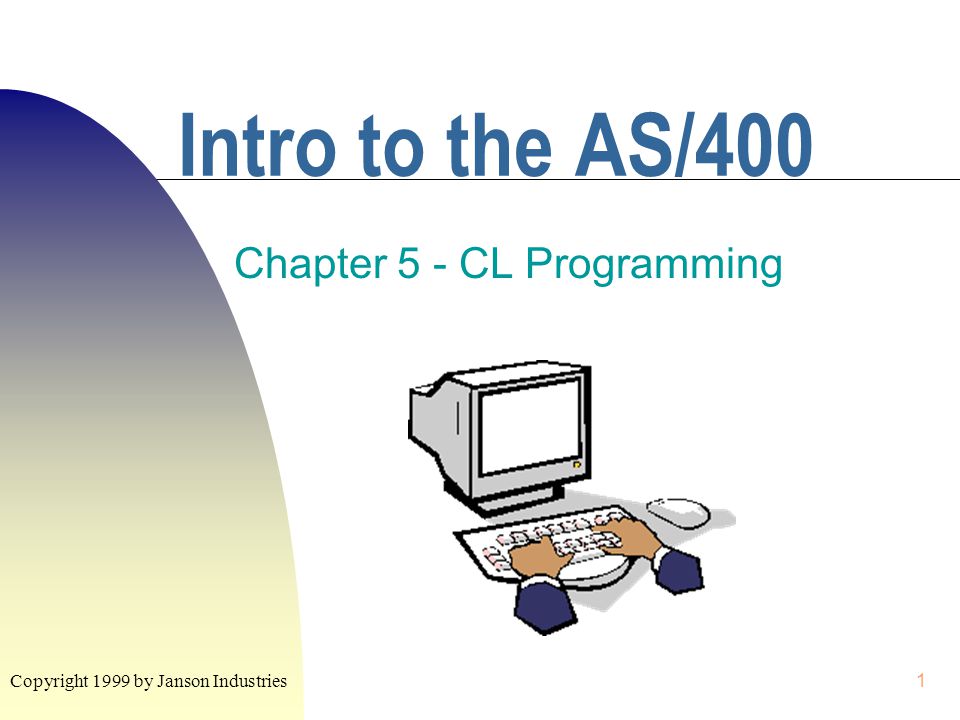 Intro to the AS/400

Chapter 5 - CL Programming

Copyright 1999 by Janson Industries

1